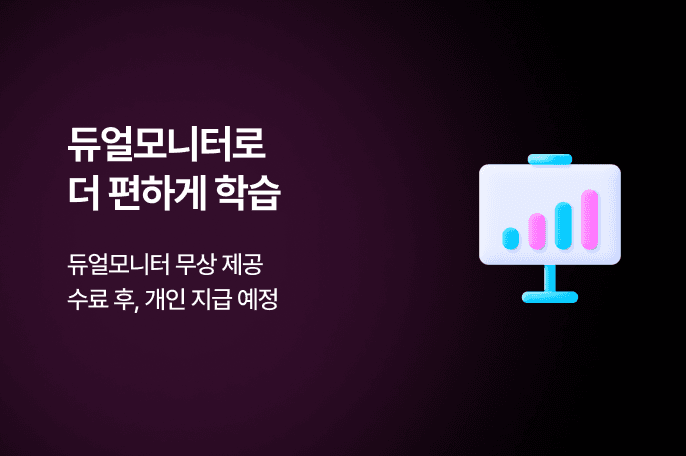 듀얼모니터로
더 편하게 학습

듀얼모니터 무상 제공
수료 후, 개인 지급 예정